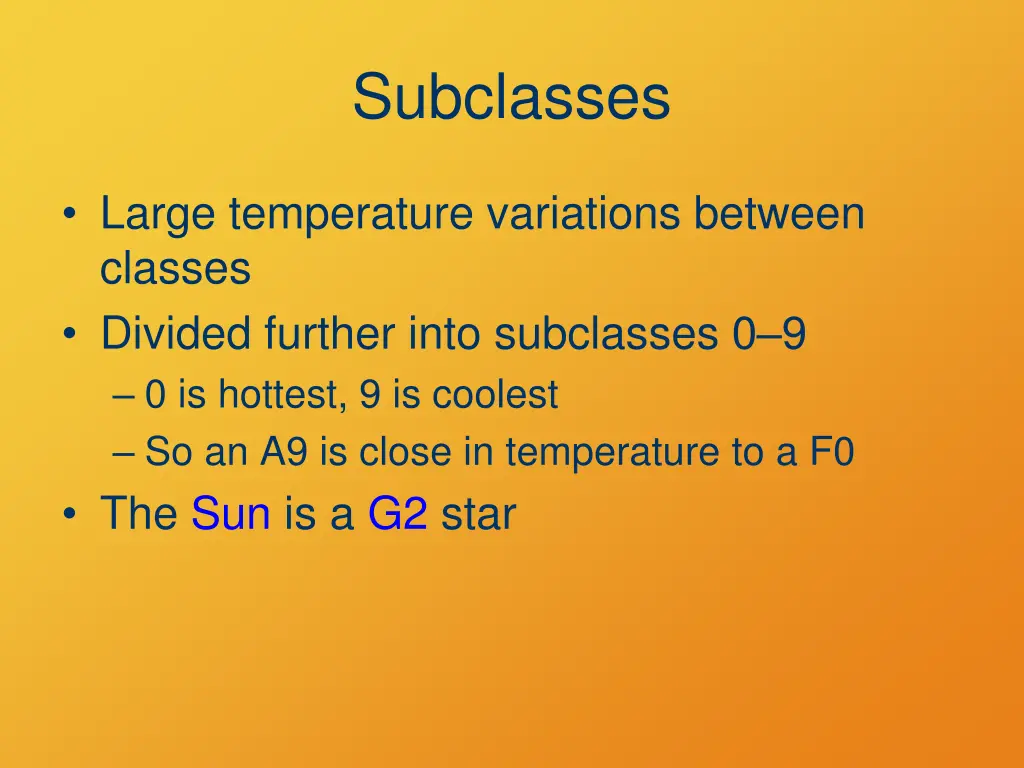 Subclasses

• Large temperature variations between classes
• Divided further into subclasses 0–9
– 0 is hottest, 9 is coolest
– So an A9 is close in temperature to a F0
• The Sun is a G2 star